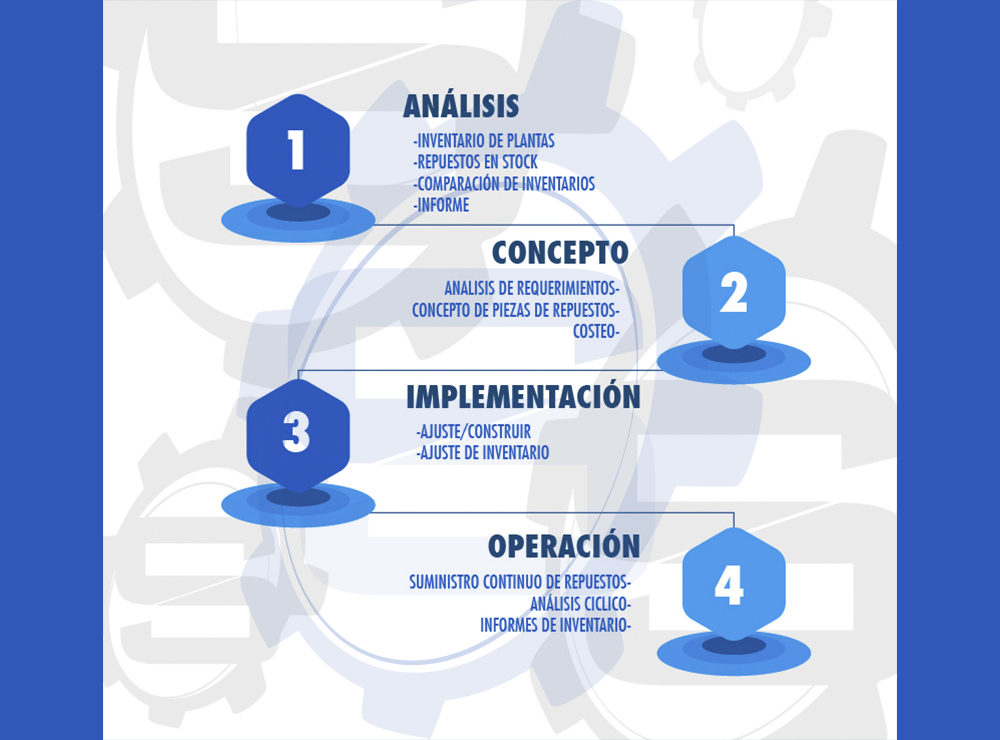 1

ANÁLISIS
-INVENTARIO DE PLANTAS
-REPUESTOS EN STOCK
-COMPARACIÓN DE INVENTARIOS
-INFORME

CONCEPTO
ANALISIS DE REQUERIMIENTOS-
CONCEPTO DE PIEZAS DE REPUESTOS-
COSTEO-

2

3

IMPLEMENTACIÓN
-AJUSTE/CONSTRUIR
-AJUSTE DE INVENTARIO

OPERACIÓN
SUMINISTRO CONTINUO DE REPUESTOS-
ANÁLISIS CICLICO-
INFORMES DE INVENTARIO-

4